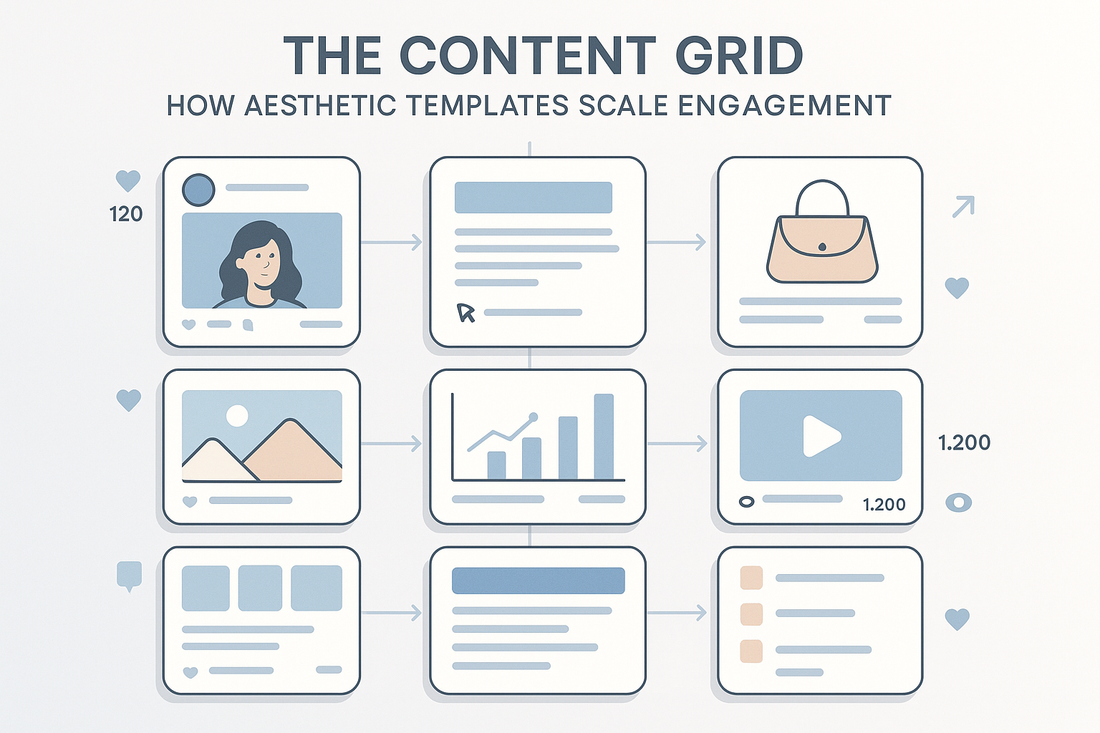 THE CONTENT GRID
HOW AESTHETIC TEMPLATES SCALE ENGAGEMENT

120

1.200

1.200